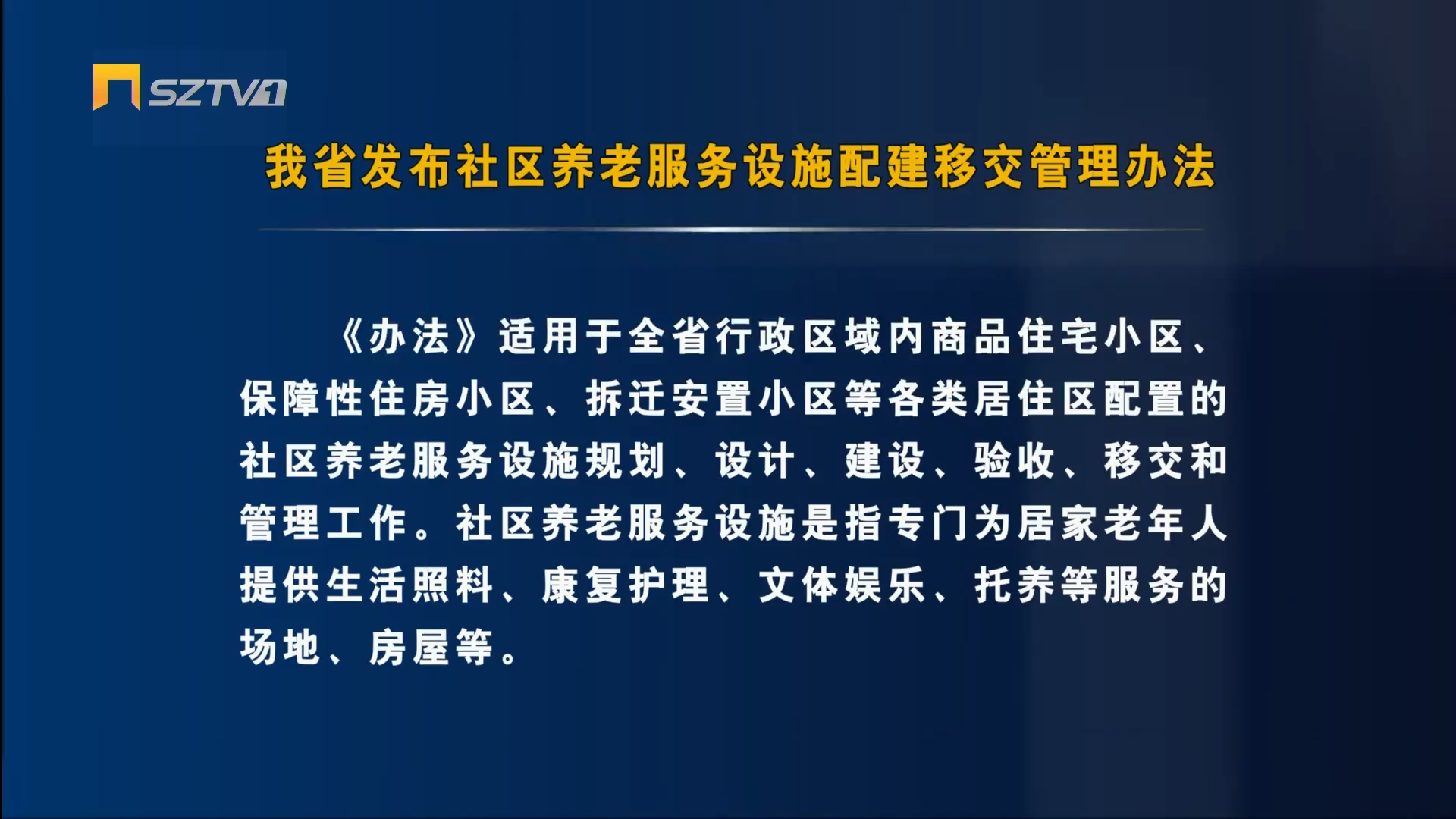 SZTV1

我省发布社区养老服务设施配建移交管理办法

《办法》适用于全省行政区域内商品住宅小区、保障性住房小区、拆迁安置小区等各类居住区配置的社区养老服务设施规划、设计、建设、验收、移交和管理工作。社区养老服务设施是指专门为居家老年人提供生活照料、康复护理、文体娱乐、托养等服务的场地、房屋等。